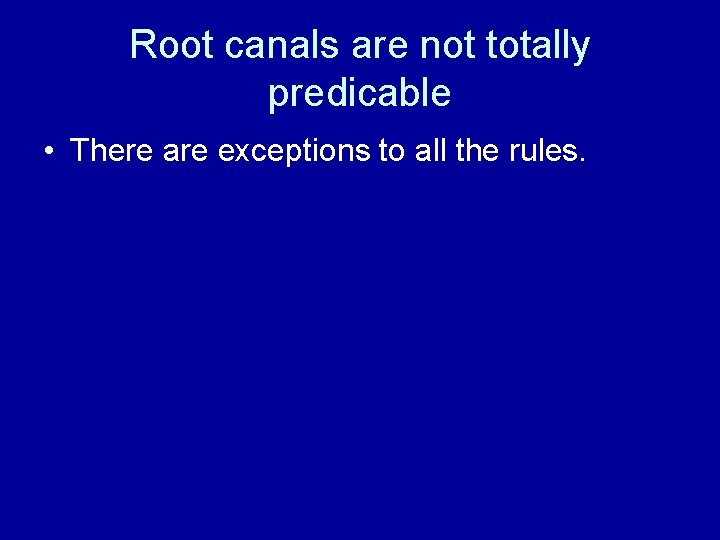 Root canals are not totally predicable

• There are exceptions to all the rules.